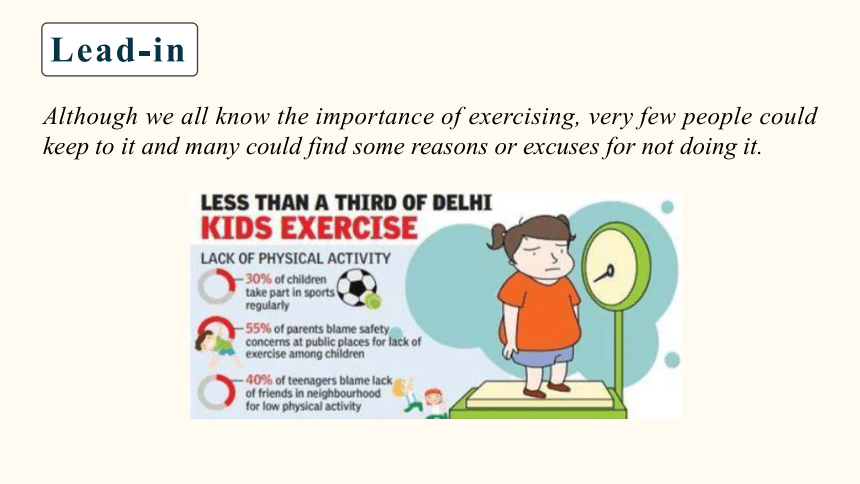 Lead-in

Although we all know the importance of exercising, very few people could keep to it and many could find some reasons or excuses for not doing it.

LESS THAN A THIRD OF DELHI
KIDS EXERCISE

LACK OF PHYSICAL ACTIVITY

30% of children take part in sports regularly

55% of parents blame safety concerns at public places for lack of exercise among children

40% of teenagers blame lack of friends in neighbourhood for low physical activity